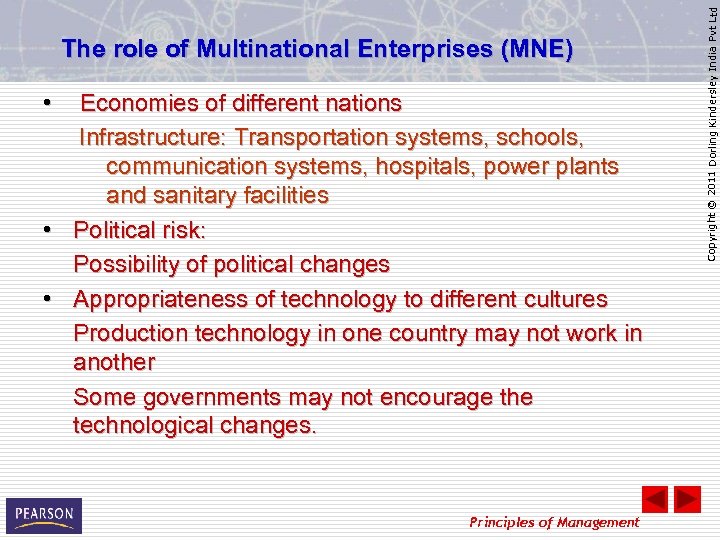 The role of Multinational Enterprises (MNE)

• Economies of different nations

Infrastructure: Transportation systems, schools, communication systems, hospitals, power plants and sanitary facilities

• Political risk:

Possibility of political changes

• Appropriateness of technology to different cultures

Production technology in one country may not work in another

Some governments may not encourage the technological changes.

Copyright © 2011 Dorling Kindersley India Pvt Ltd

PEARSON

Principles of Management